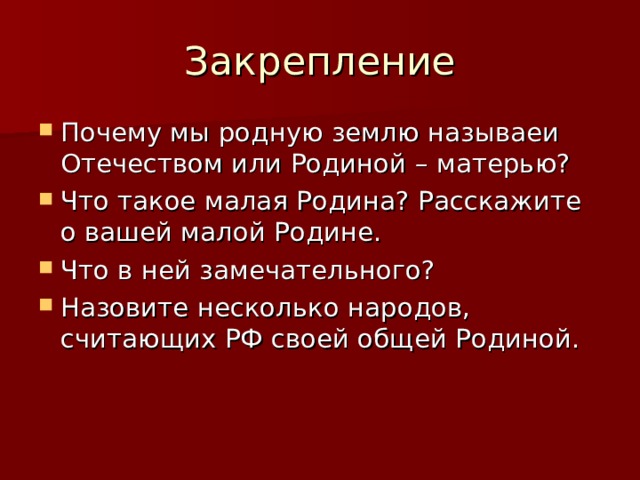 Закрепление

Почему мы родную землю называеи Отечеством или Родиной – матерью?

Что такое малая Родина? Расскажите о вашей малой Родине.

Что в ней замечательного?

Назовите несколько народов, считающих РФ своей общей Родиной.